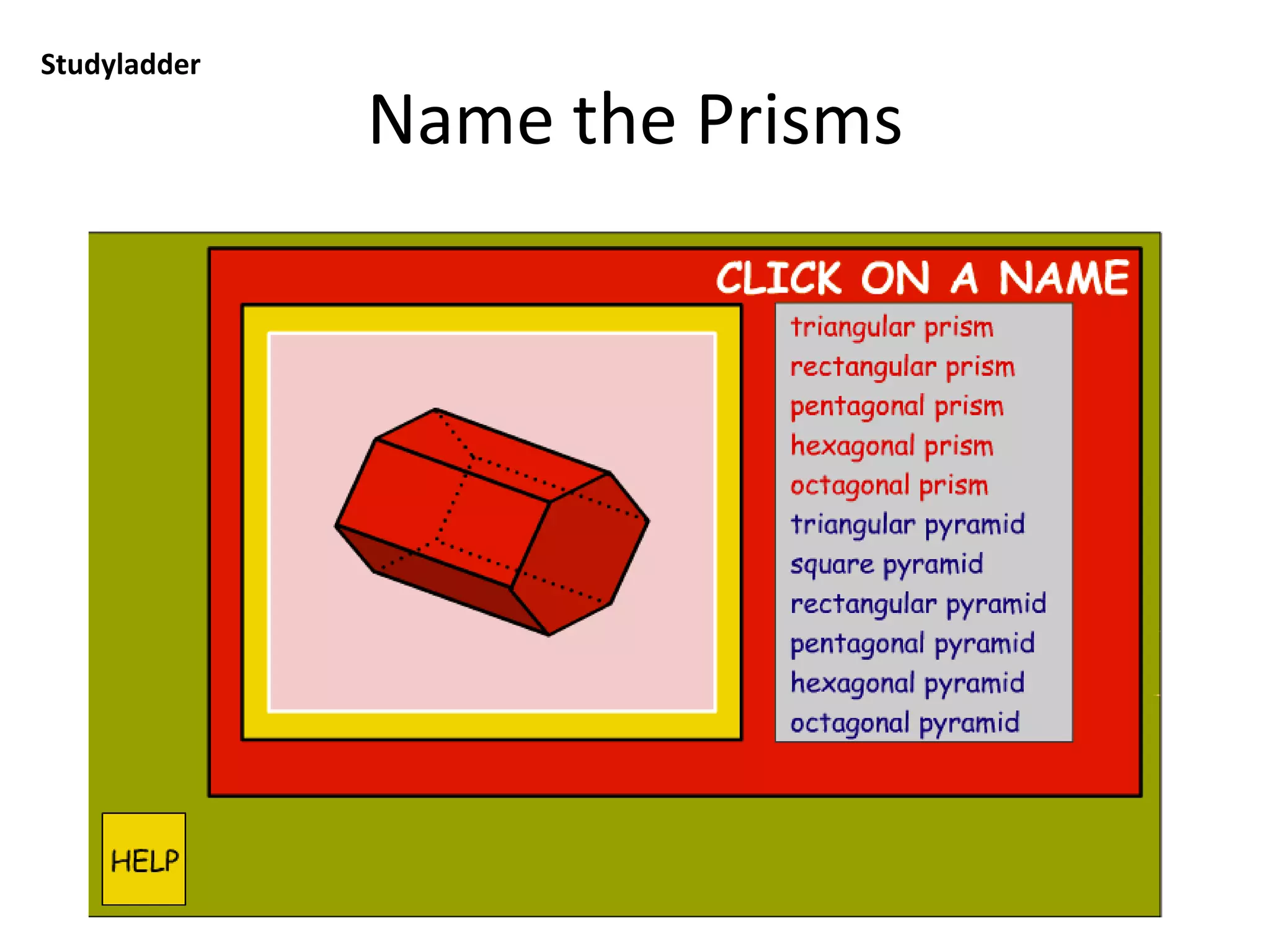 Studyladder

Name the Prisms

CLICK ON A NAME

triangular prism
rectangular prism
pentagonal prism
hexagonal prism
octagonal prism
triangular pyramid
square pyramid
rectangular pyramid
pentagonal pyramid
hexagonal pyramid
octagonal pyramid

HELP